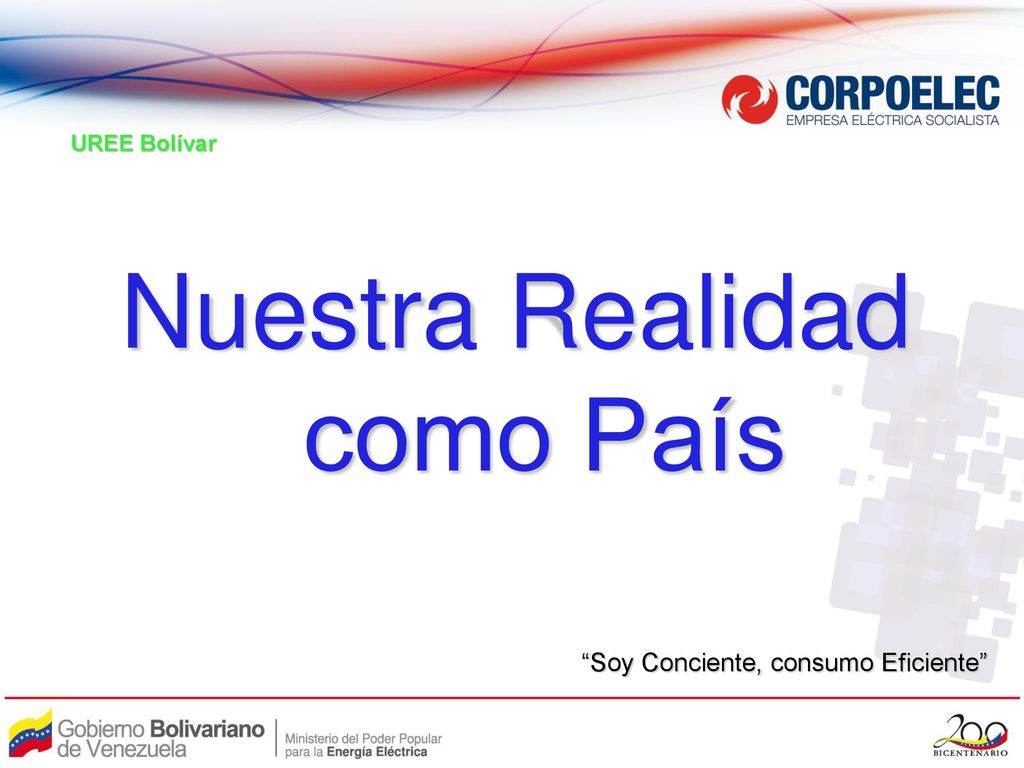 CORPOELEC
EMPRESA ELÉCTRICA SOCIALISTA

UREE Bolívar

Nuestra Realidad como País

“Soy Conciente, consumo Eficiente”

Gobierno Bolivariano de Venezuela

Ministerio del Poder Popular para la Energía Eléctrica

200 BICENTENARIO